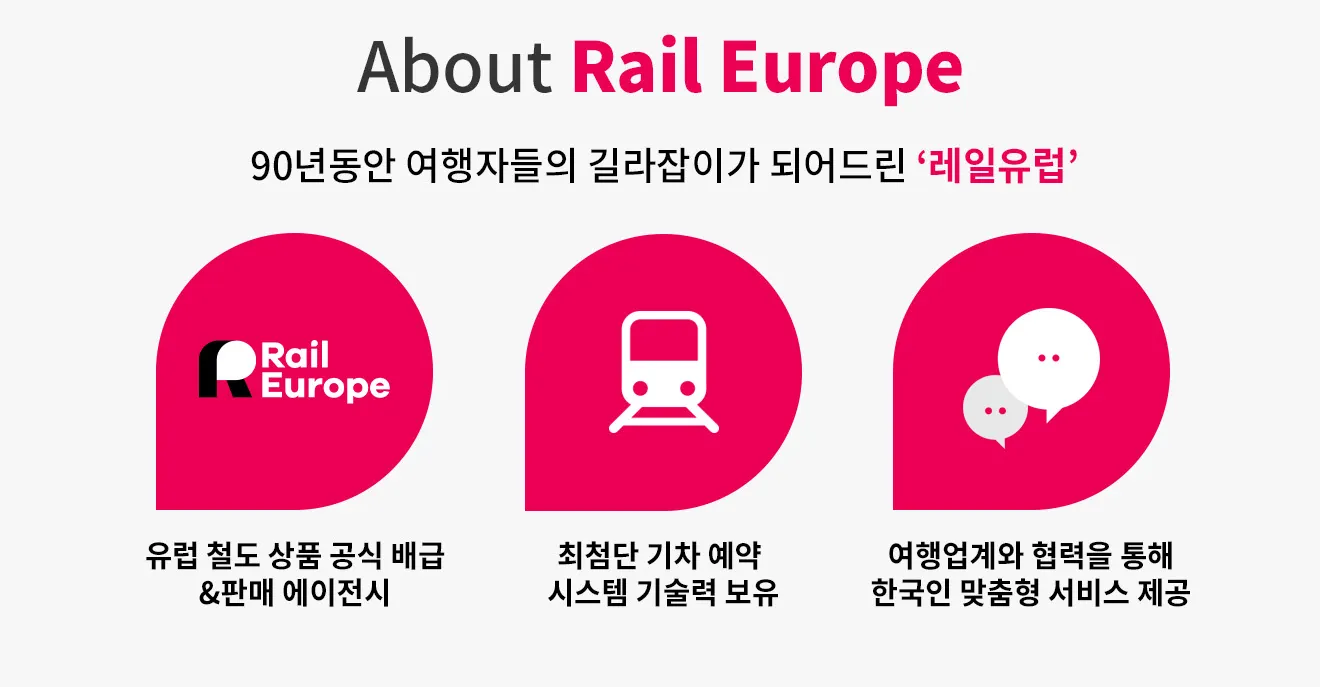 About Rail Europe

90년동안 여행자들의 길라잡이가 되어드린 ‘레일유럽’

Rail Europe

유럽 철도 상품 공식 배급 &판매 에이전시

최첨단 기차 예약 시스템 기술력 보유

여행업계와 협력을 통해 한국인 맞춤형 서비스 제공